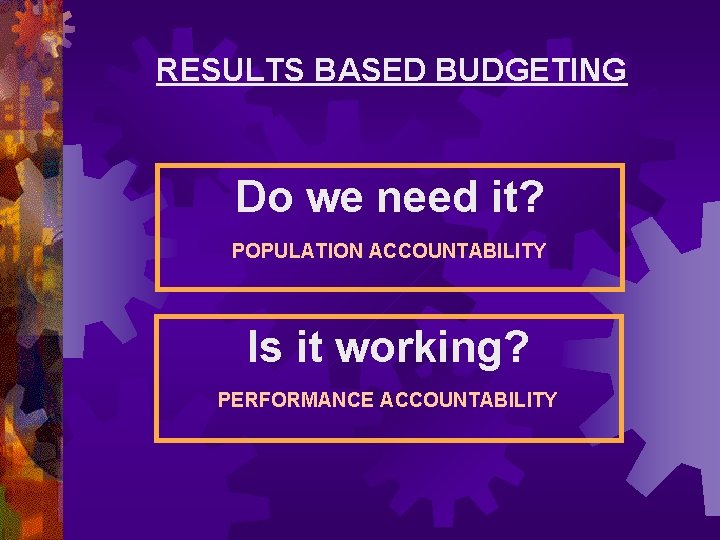 RESULTS BASED BUDGETING

Do we need it?

POPULATION ACCOUNTABILITY

Is it working?

PERFORMANCE ACCOUNTABILITY